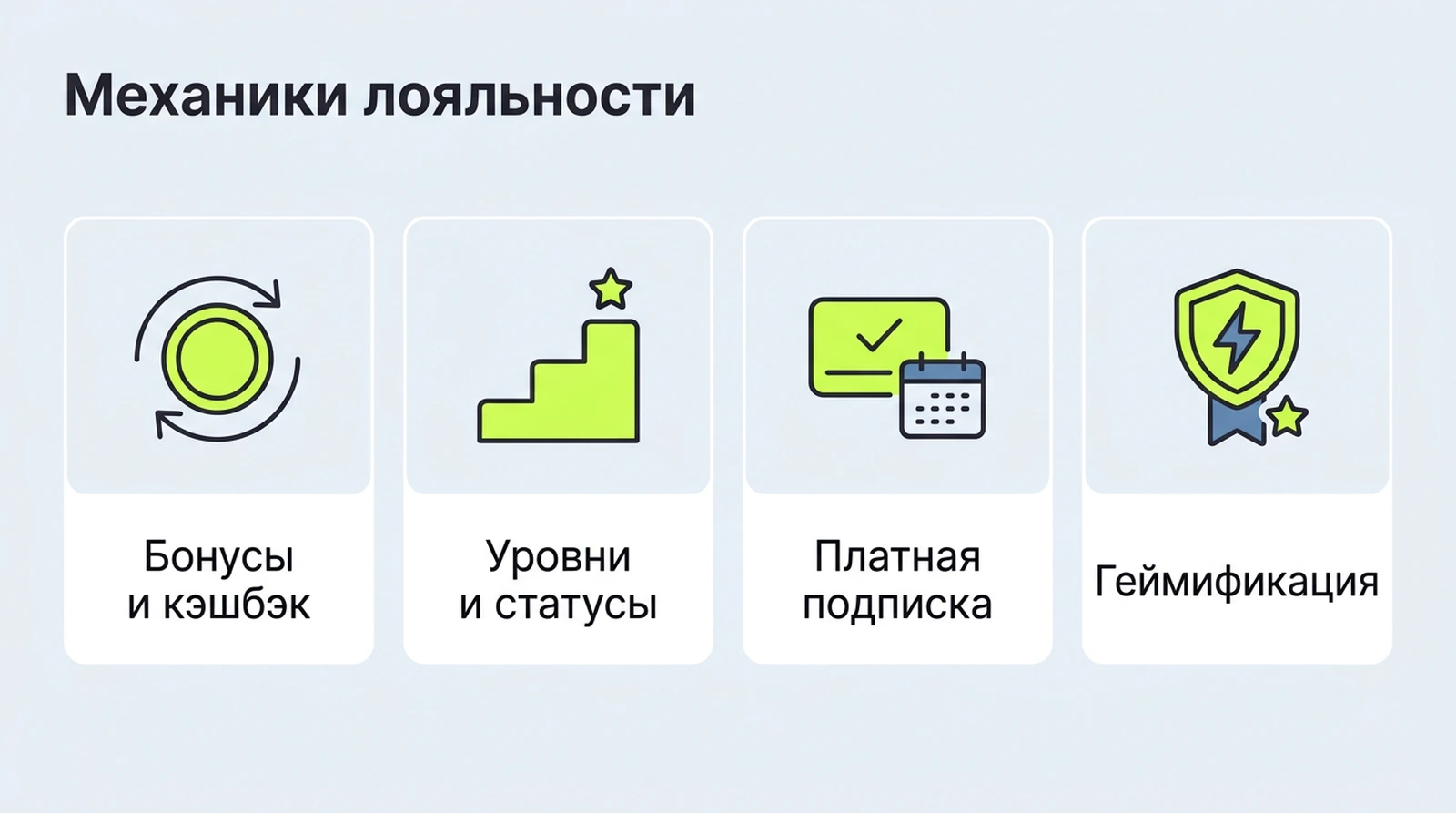 Механики лояльности

Бонусы и кэшбэк

Уровни и статусы

Платная подписка

Геймификация